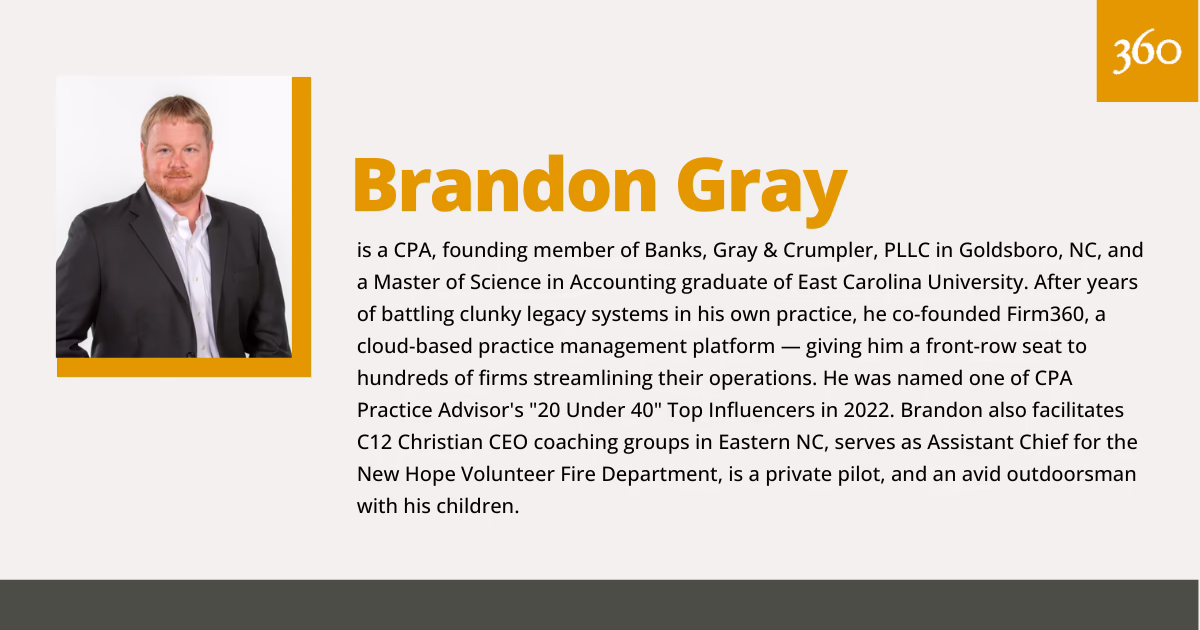 360

Brandon Gray

is a CPA, founding member of Banks, Gray & Crumpler, PLLC in Goldsboro, NC, and a Master of Science in Accounting graduate of East Carolina University. After years of battling clunky legacy systems in his own practice, he co-founded Firm360, a cloud-based practice management platform — giving him a front-row seat to hundreds of firms streamlining their operations. He was named one of CPA Practice Advisor's "20 Under 40" Top Influencers in 2022. Brandon also facilitates C12 Christian CEO coaching groups in Eastern NC, serves as Assistant Chief for the New Hope Volunteer Fire Department, is a private pilot, and an avid outdoorsman with his children.